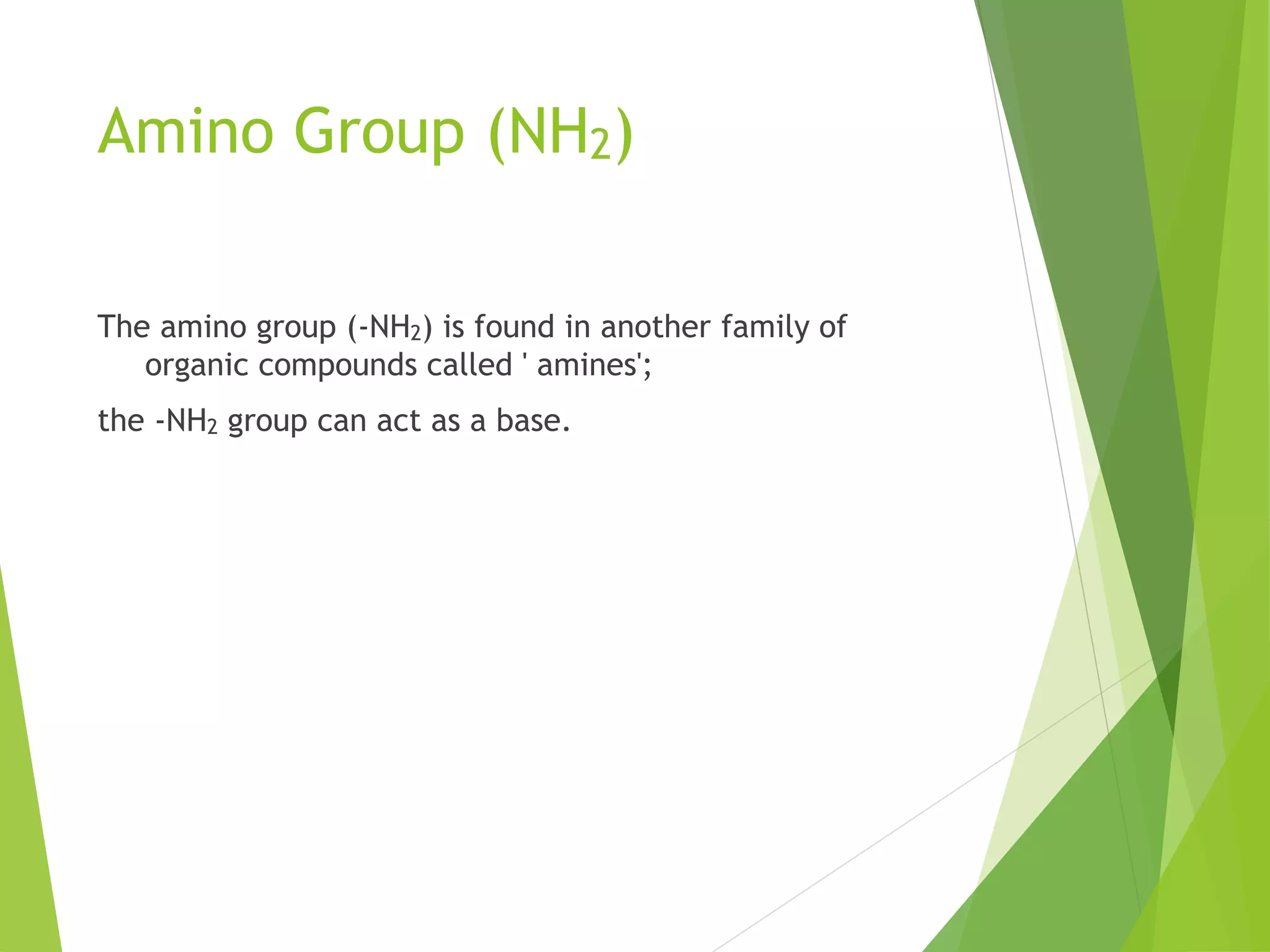 Amino Group ($NH_2$)

The amino group ($-NH_2$) is found in another family of organic compounds called ' amines';

the $-NH_2$ group can act as a base.